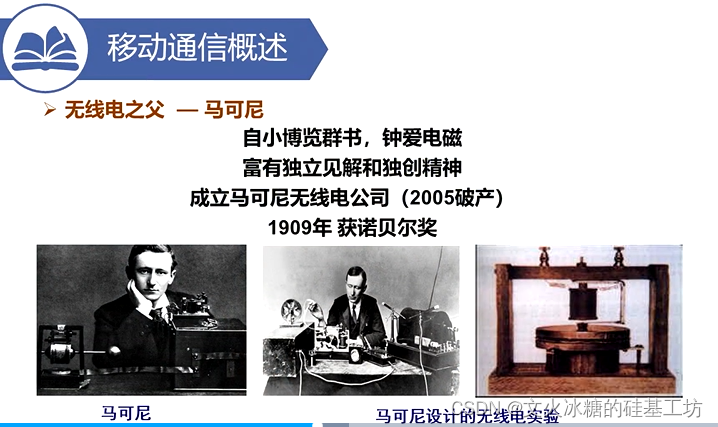 移动通信概述

➢ 无线电之父 — 马可尼

自小博览群书，钟爱电磁

富有独立见解和独创精神

成立马可尼无线电公司（2005破产）

1909年 获诺贝尔奖

马可尼

马可尼设计的无线电实验

CSDN @文火冰糖的硅基工坊